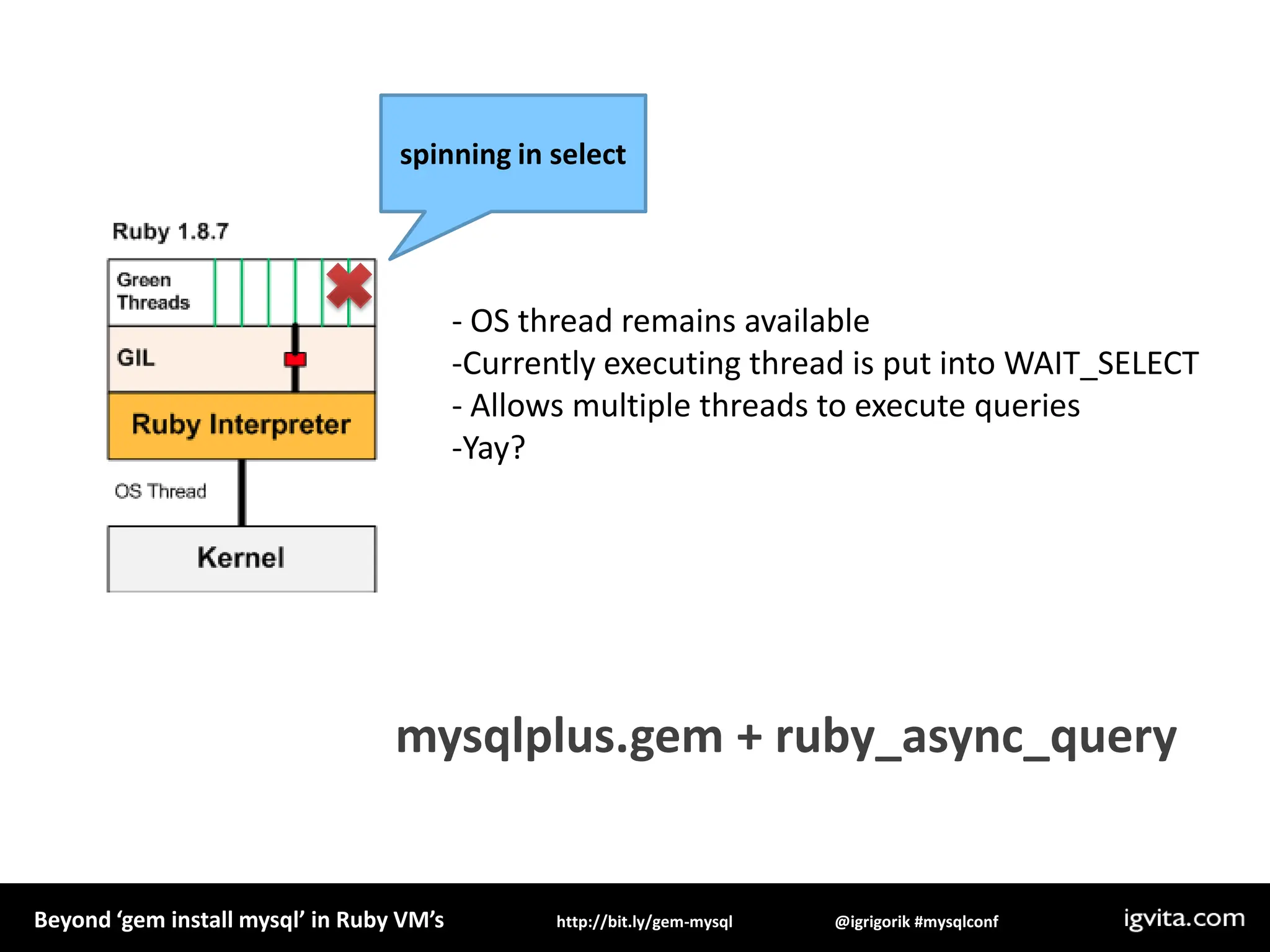 spinning in select

Ruby 1.8.7

Green Threads

GIL

Ruby Interpreter

OS Thread

Kernel

- OS thread remains available
-Currently executing thread is put into WAIT_SELECT
- Allows multiple threads to execute queries
-Yay?

mysqlplus.gem + ruby_async_query

Beyond ‘gem install mysql’ in Ruby VM’s http://bit.ly/gem-mysql @igrigorik #mysqlconf igvita.com